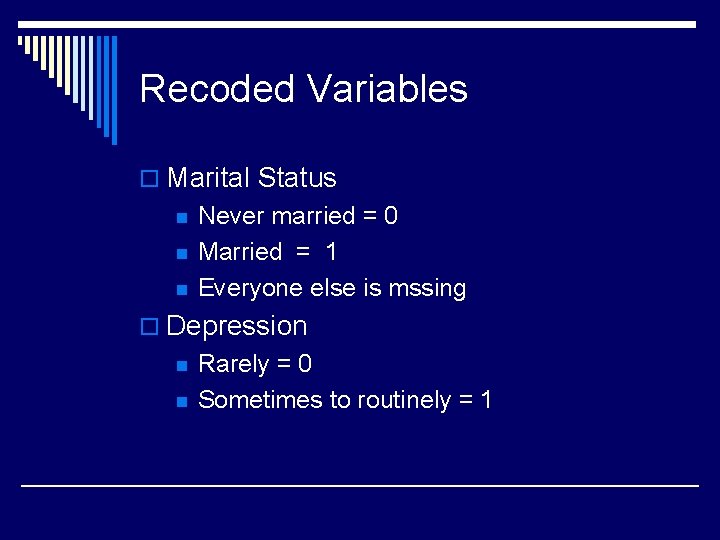 Recoded Variables

Marital Status

Never married = 0

Married = 1

Everyone else is mssing

Depression

Rarely = 0

Sometimes to routinely = 1